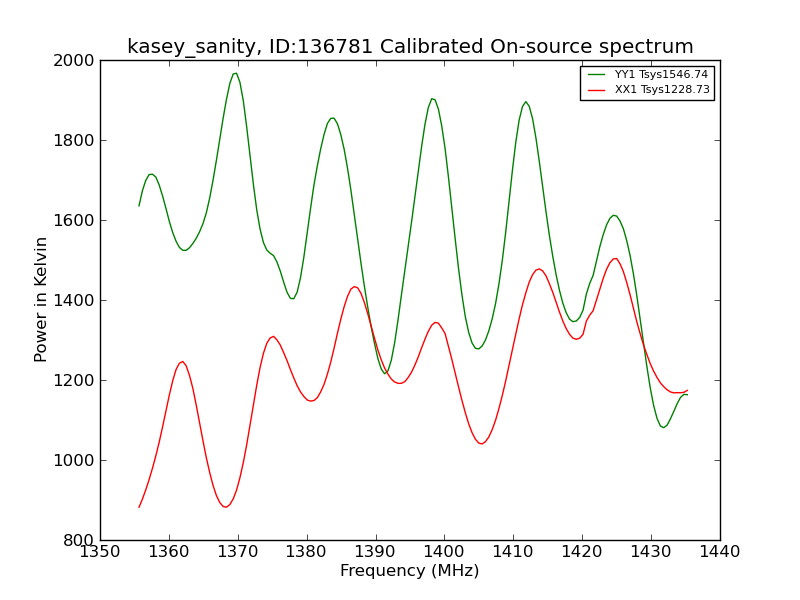 kasey_sanity, ID:136781 Calibrated On-source spectrum

YY1 Tsys1546.74
XX1 Tsys1228.73

Power in Kelvin

2000
1800
1600
1400
1200
1000
800

1350 1360 1370 1380 1390 1400 1410 1420 1430 1440

Frequency (MHz)